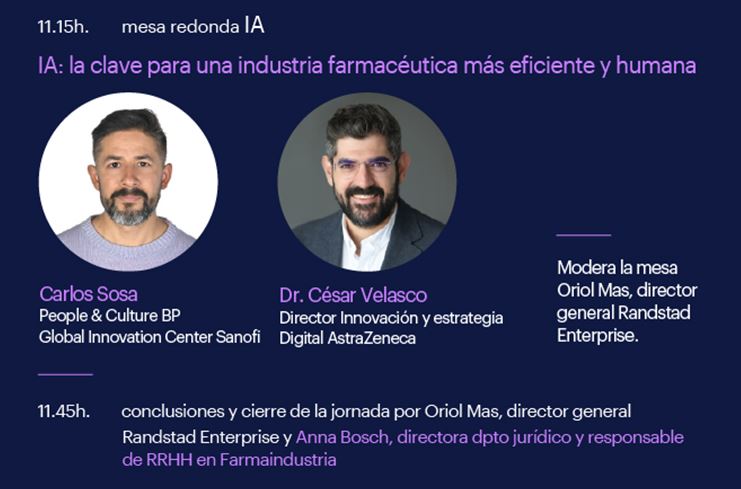 11.15h. mesa redonda IA

IA: la clave para una industria farmacéutica más eficiente y humana

Carlos Sosa
People & Culture BP
Global Innovation Center Sanofi

Dr. César Velasco
Director Innovación y estrategia
Digital AstraZeneca

Modera la mesa Oriol Mas, director general Randstad Enterprise.

11.45h. conclusiones y cierre de la jornada por Oriol Mas, director general Randstad Enterprise y Anna Bosch, directora dpto jurídico y responsable de RRHH en Farmaindustria